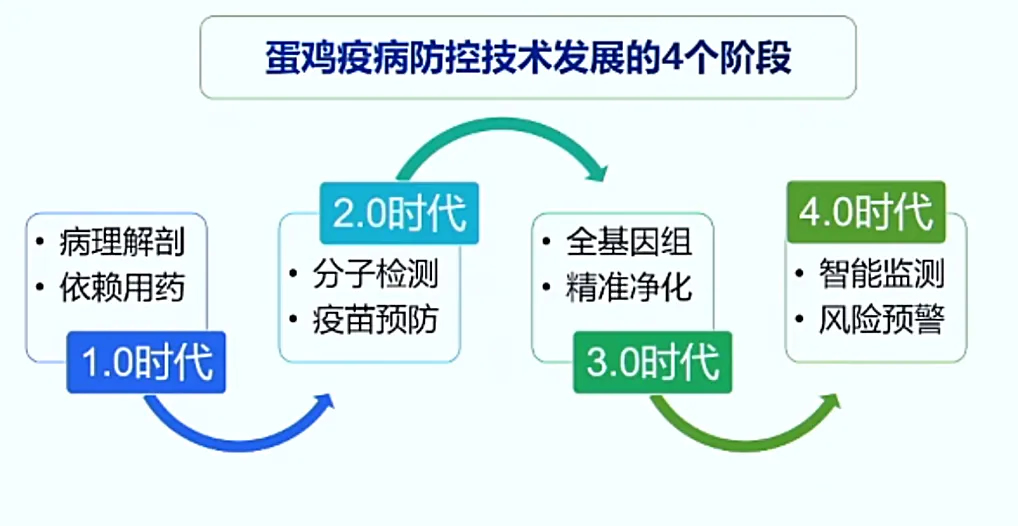 蛋鸡疫病防控技术发展的4个阶段

• 病理解剖
• 依赖用药

1.0时代

2.0时代

• 分子检测
• 疫苗预防

• 全基因组
• 精准净化

3.0时代

4.0时代

• 智能监测
• 风险预警